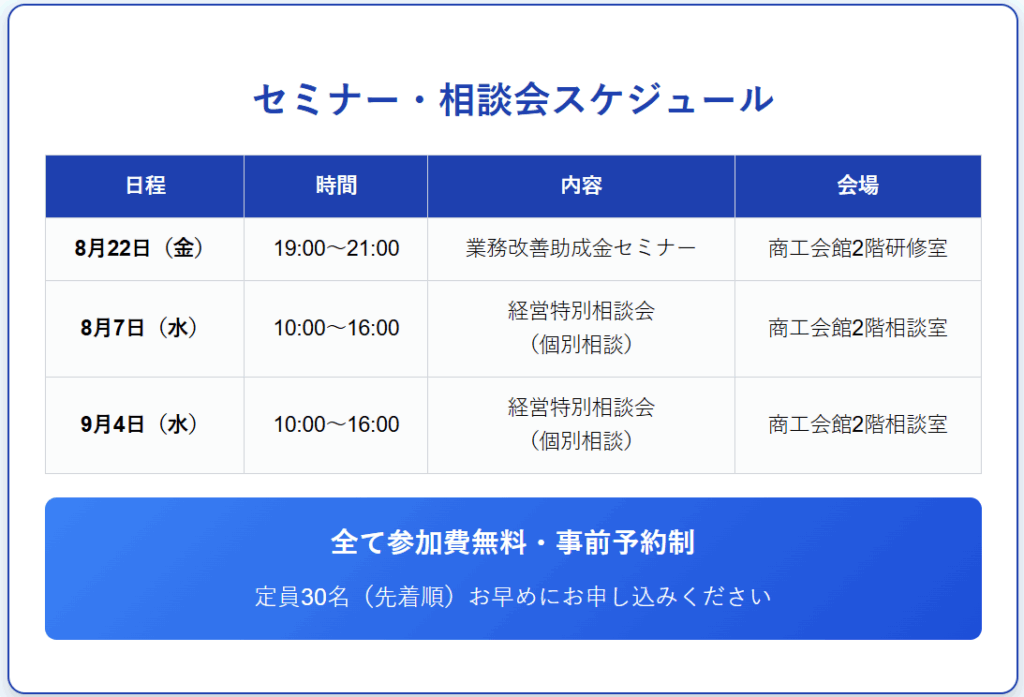 セミナー・相談会スケジュール

| 日程 | 時間 | 内容 | 会場 |
|---|---|---|---|
| 8月22日（金） | 19:00～21:00 | 業務改善助成金セミナー | 商工会館2階研修室 |
| 8月7日（水） | 10:00～16:00 | 経営特別相談会（個別相談） | 商工会館2階相談室 |
| 9月4日（水） | 10:00～16:00 | 経営特別相談会（個別相談） | 商工会館2階相談室 |

全て参加費無料・事前予約制

定員30名（先着順）お早めにお申し込みください